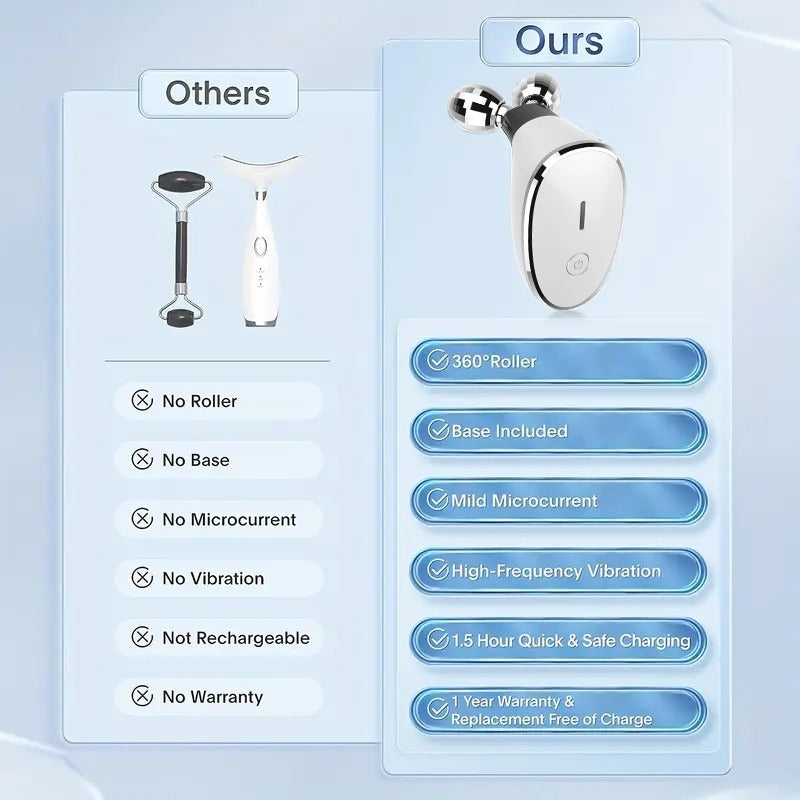 Others

No Roller

No Base

No Microcurrent

No Vibration

Not Rechargeable

No Warranty

Ours

360°Roller

Base Included

Mild Microcurrent

High-Frequency Vibration

1.5 Hour Quick & Safe Charging

1 Year Warranty & Replacement Free of Charge